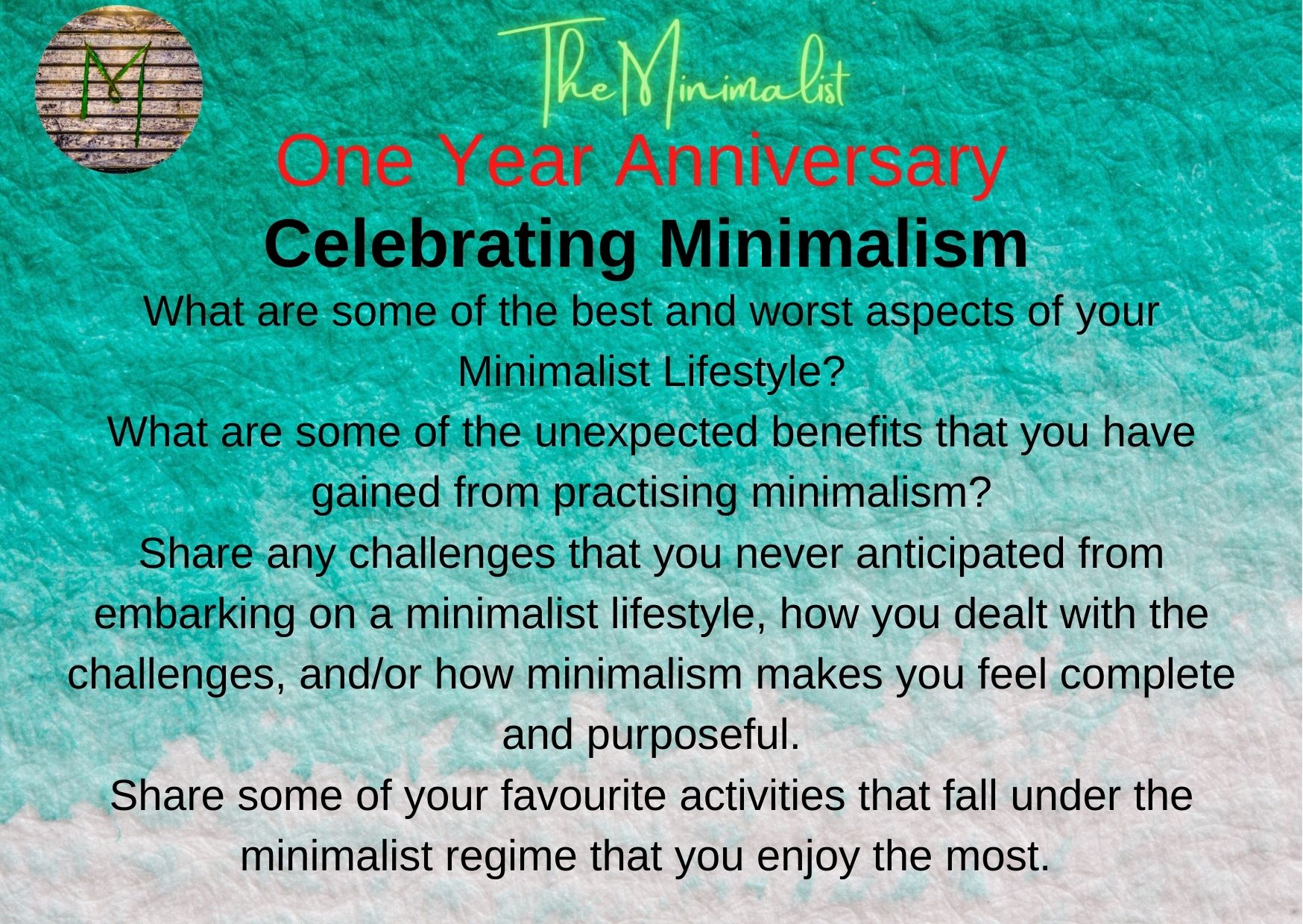 M

The Minimalist

One Year Anniversary

Celebrating Minimalism

What are some of the best and worst aspects of your Minimalist Lifestyle?

What are some of the unexpected benefits that you have gained from practising minimalism?

Share any challenges that you never anticipated from embarking on a minimalist lifestyle, how you dealt with the challenges, and/or how minimalism makes you feel complete and purposeful.

Share some of your favourite activities that fall under the minimalist regime that you enjoy the most.